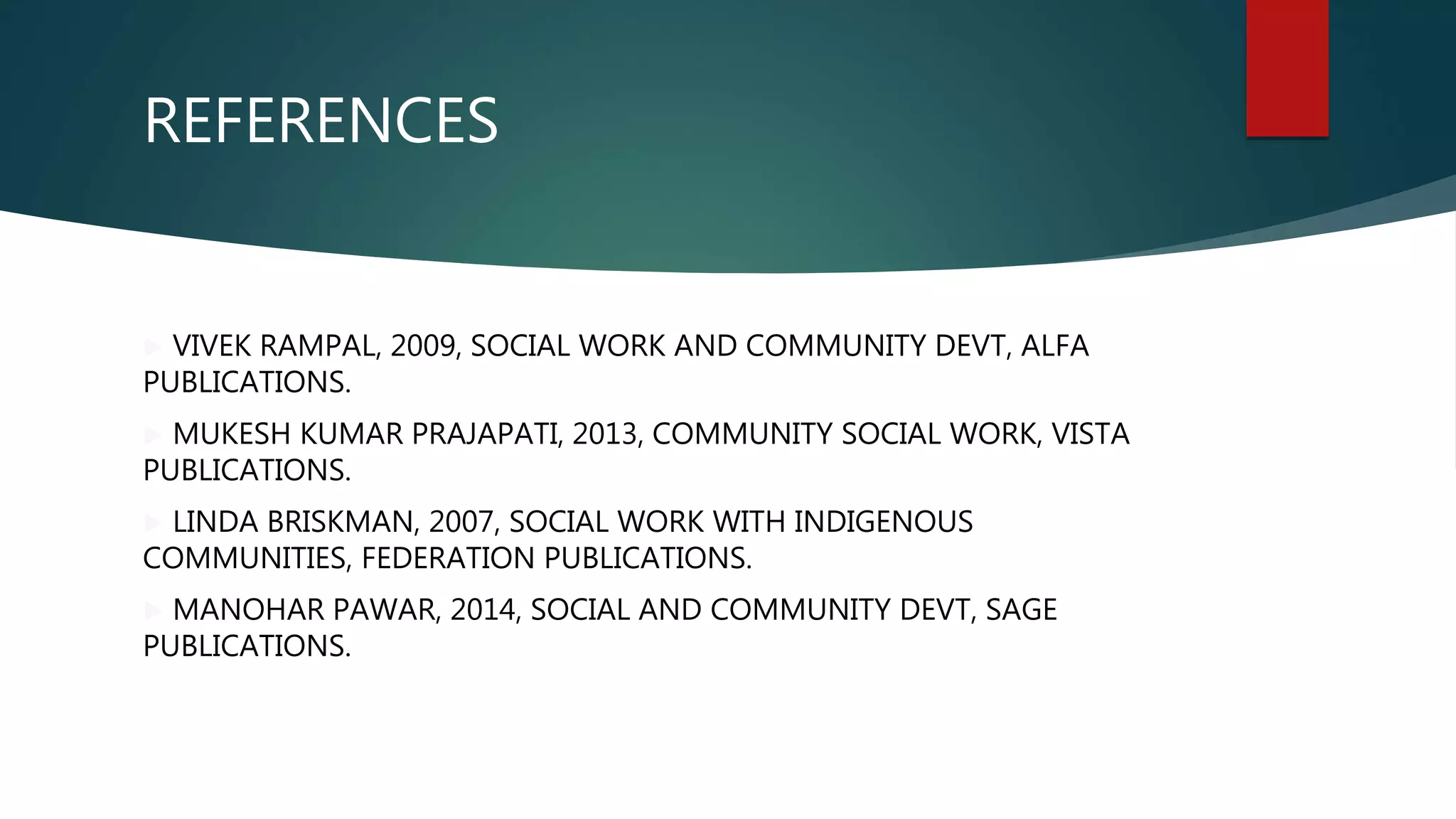 REFERENCES

VIVEK RAMPAL, 2009, SOCIAL WORK AND COMMUNITY DEVT, ALFA PUBLICATIONS.

MUKESH KUMAR PRAJAPATI, 2013, COMMUNITY SOCIAL WORK, VISTA PUBLICATIONS.

LINDA BRISKMAN, 2007, SOCIAL WORK WITH INDIGENOUS COMMUNITIES, FEDERATION PUBLICATIONS.

MANOHAR PAWAR, 2014, SOCIAL AND COMMUNITY DEVT, SAGE PUBLICATIONS.